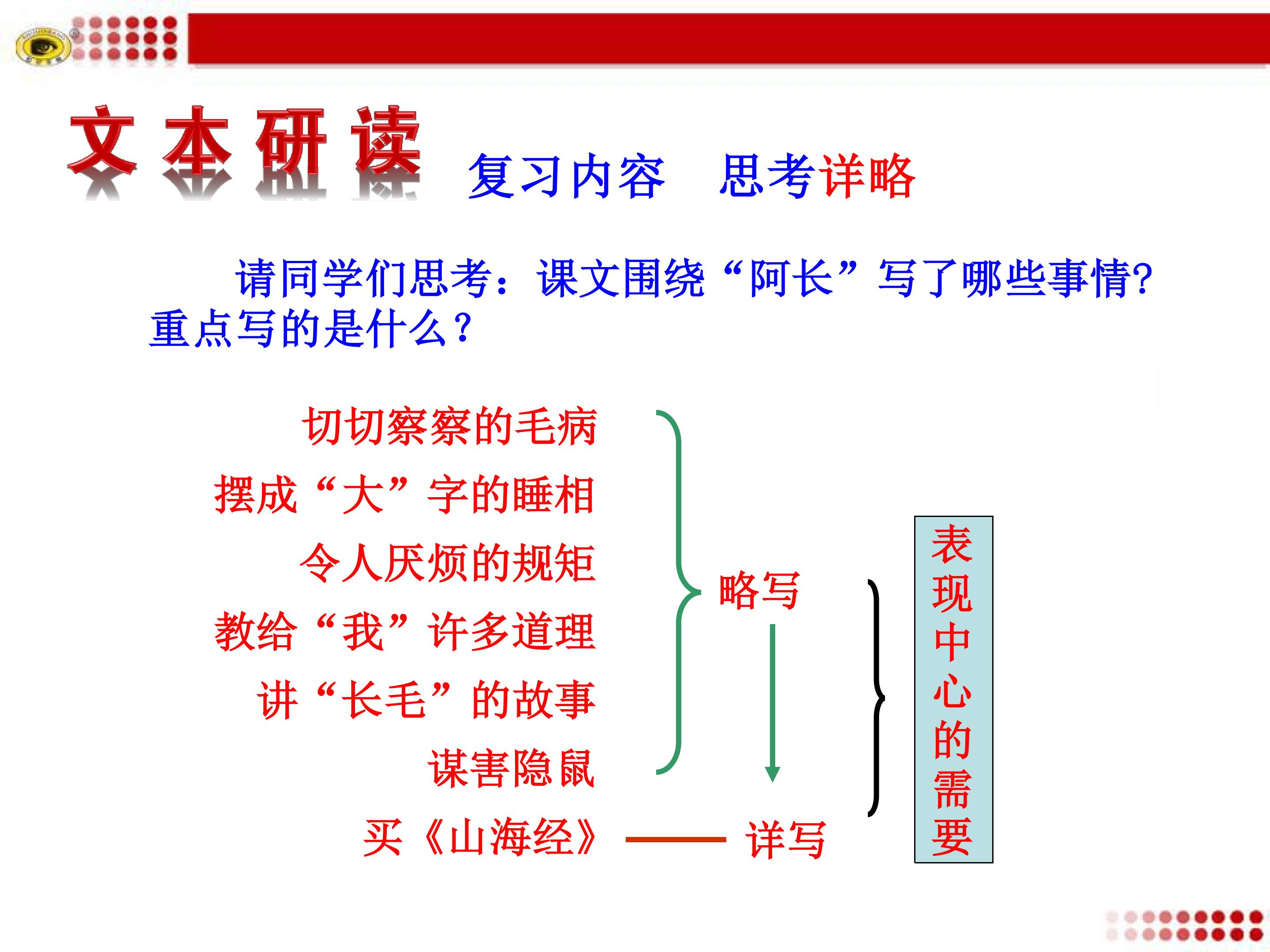 文本研读 复习内容 思考详略

请同学们思考：课文围绕“阿长”写了哪些事情?重点写的是什么?

切切察察的毛病
摆成“大”字的睡相
令人厌烦的规矩
教给“我”许多道理
讲“长毛”的故事
谋害隐鼠

略写

买《山海经》 详写

表现中心的需要